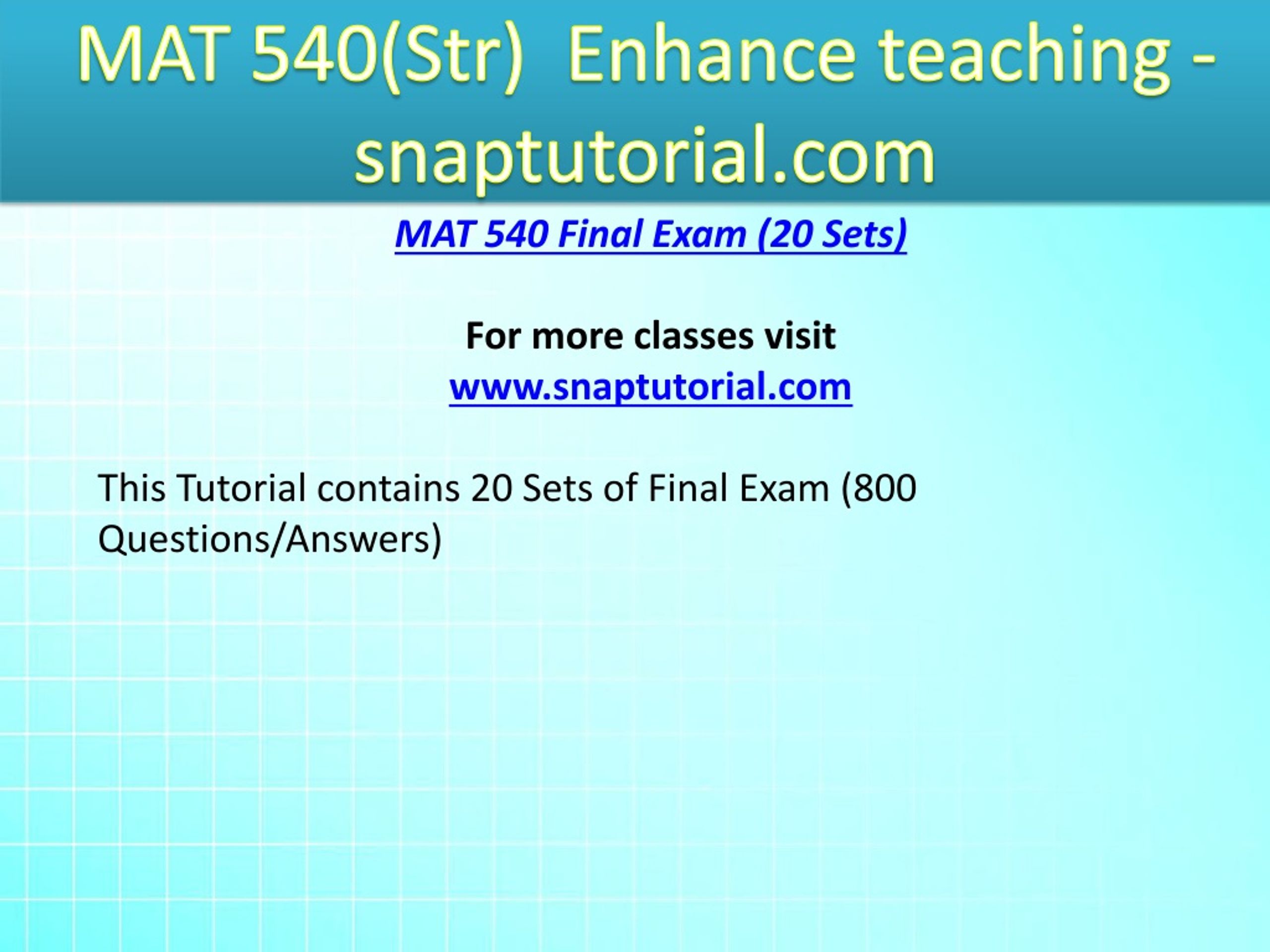 MAT 540(Str) Enhance teaching - snaptutorial.com

MAT 540 Final Exam (20 Sets)

For more classes visit
www.snaptutorial.com

This Tutorial contains 20 Sets of Final Exam (800 Questions/Answers)